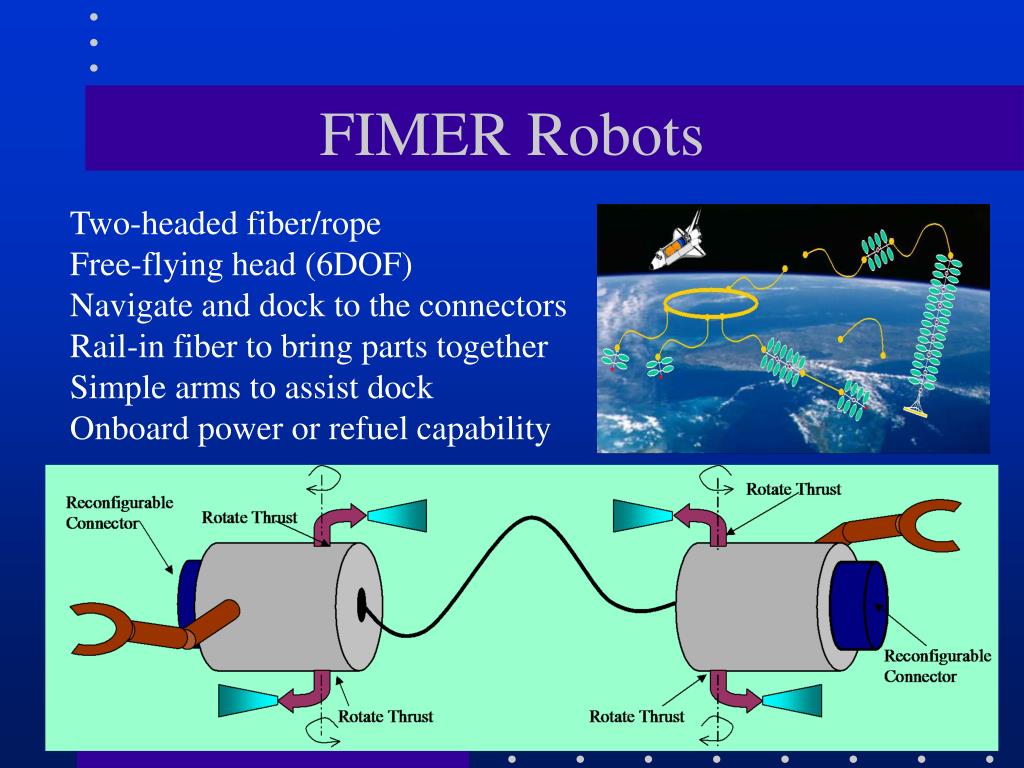 FIMER Robots

Two-headed fiber/rope
Free-flying head (6DOF)
Navigate and dock to the connectors
Rail-in fiber to bring parts together
Simple arms to assist dock
Onboard power or refuel capability

Reconfigurable Connector
Rotate Thrust
Rotate Thrust
Rotate Thrust
Rotate Thrust
Reconfigurable Connector